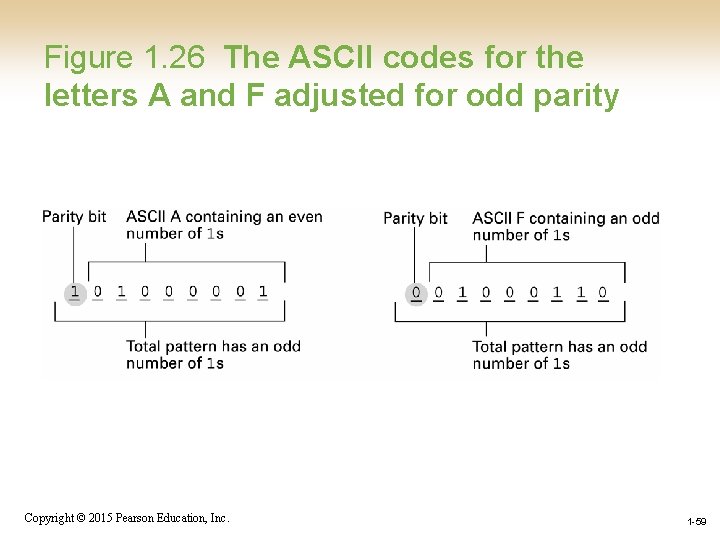 Figure 1.26 The ASCII codes for the letters A and F adjusted for odd parity

Parity bit ASCII A containing an even number of 1s

1 0 1 0 0 0 0 0 1

Total pattern has an odd number of 1s

Parity bit ASCII F containing an odd number of 1s

0 0 1 0 0 0 1 1 0

Total pattern has an odd number of 1s

Copyright © 2015 Pearson Education, Inc.

1-59